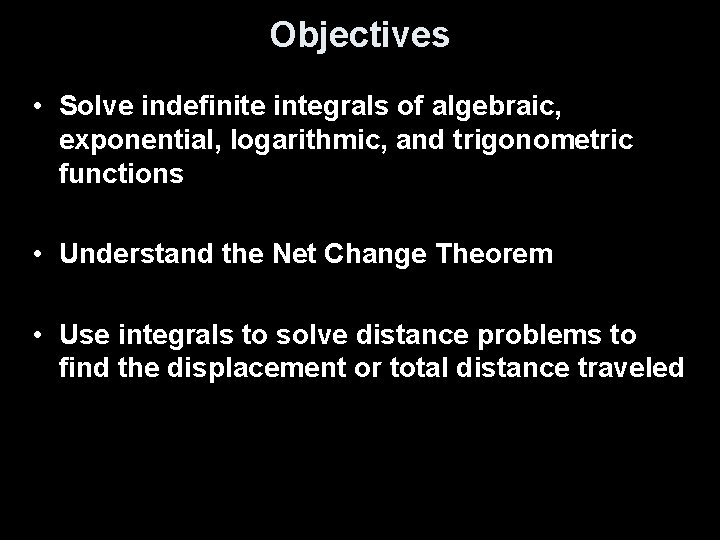 Objectives

• Solve indefinite integrals of algebraic, exponential, logarithmic, and trigonometric functions

• Understand the Net Change Theorem

• Use integrals to solve distance problems to find the displacement or total distance traveled